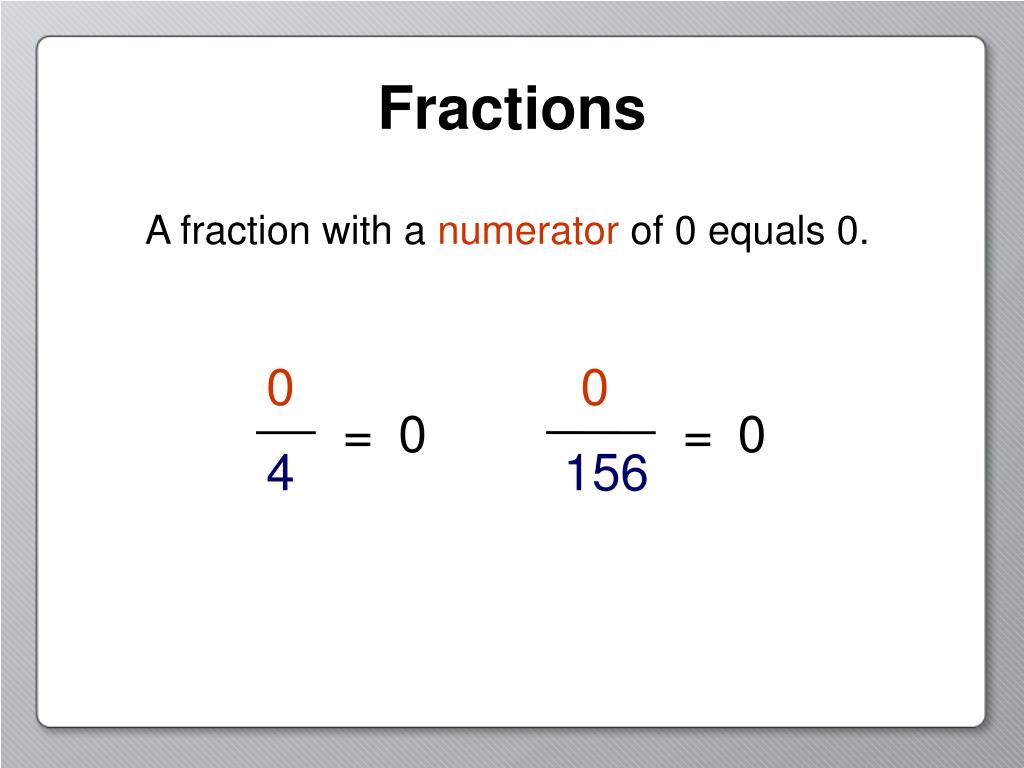 Fractions

A fraction with a numerator of 0 equals 0.

$\frac{0}{4} = 0$ $\frac{0}{156} = 0$